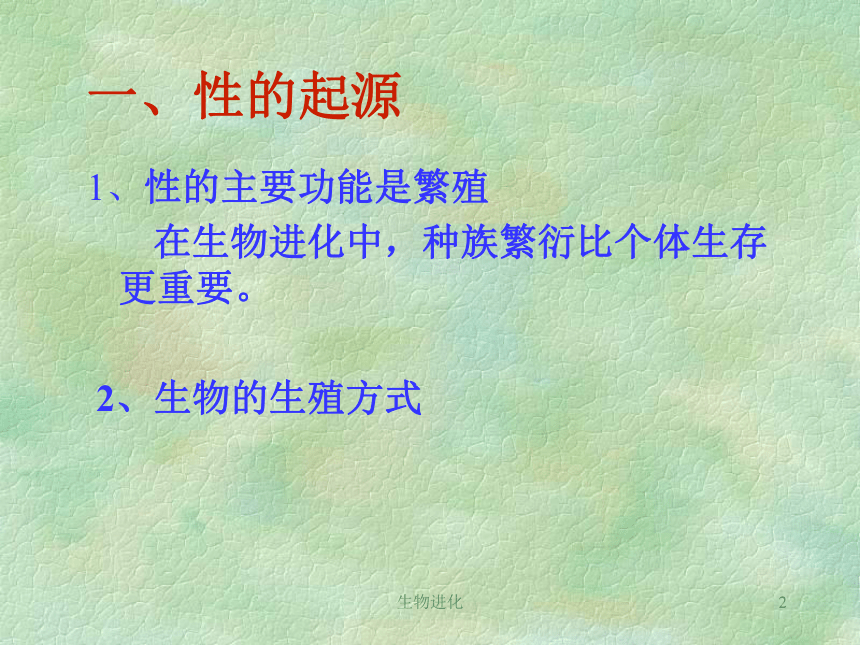 一、性的起源

1、性的主要功能是繁殖

在生物进化中，种族繁衍比个体生存更重要。

2、生物的生殖方式

生物进化

2